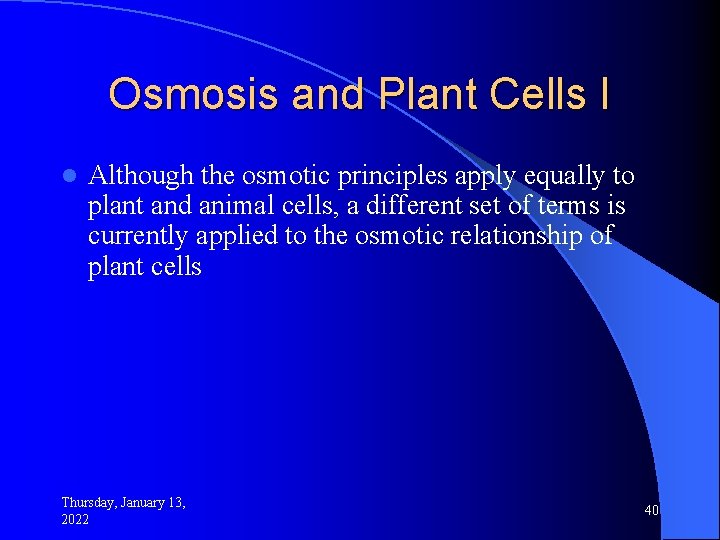 Osmosis and Plant Cells I

Although the osmotic principles apply equally to plant and animal cells, a different set of terms is currently applied to the osmotic relationship of plant cells

Thursday, January 13, 2022

40